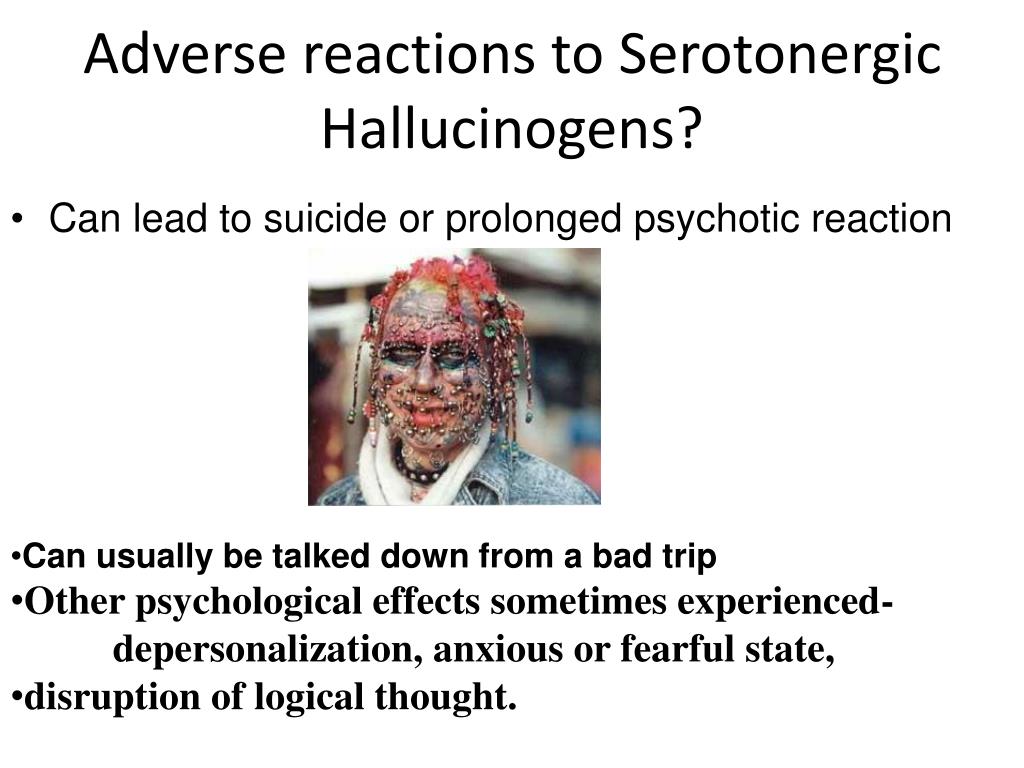 Adverse reactions to Serotonergic Hallucinogens?

• Can lead to suicide or prolonged psychotic reaction

•Can usually be talked down from a bad trip
•Other psychological effects sometimes experienced- depersonalization, anxious or fearful state,
•disruption of logical thought.